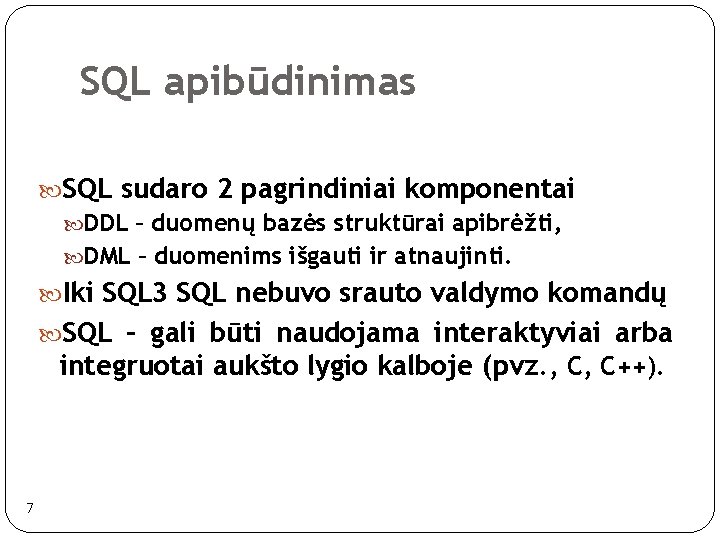 SQL apibūdinimas

SQL sudaro 2 pagrindiniai komponentai

DDL – duomenų bazės struktūrai apibrėžti,

DML – duomenims išgauti ir atnaujinti.

Iki SQL3 SQL nebuvo srauto valdymo komandų

SQL – gali būti naudojama interaktyviai arba integruotai aukšto lygio kalboje (pvz., C, C++).

7